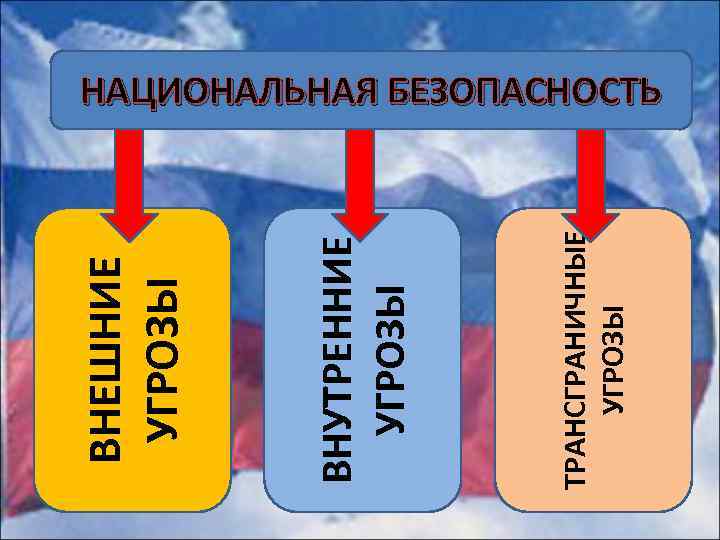 НАЦИОНАЛЬНАЯ БЕЗОПАСНОСТЬ

ВНЕШНИЕ УГРОЗЫ

ВНУТРЕННИЕ УГРОЗЫ

ТРАНСГРАНИЧНЫЕ УГРОЗЫ